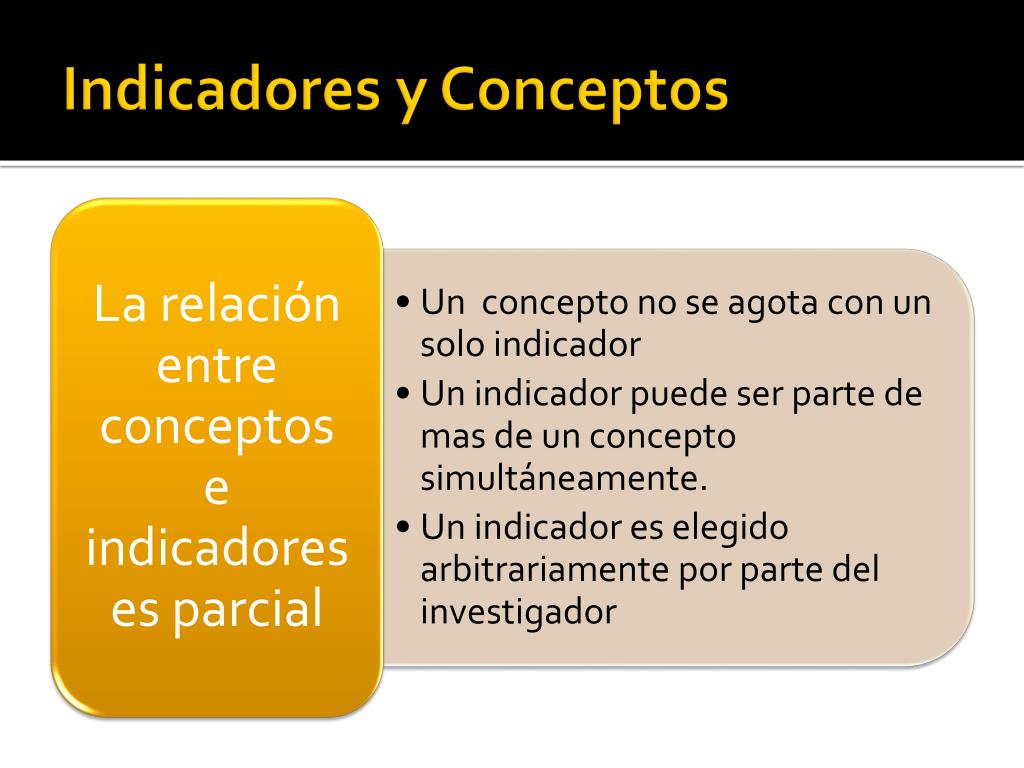 Indicadores y Conceptos

La relación entre conceptos e indicadores es parcial

• Un  concepto no se agota con un solo indicador
• Un indicador puede ser parte de mas de un concepto simultáneamente.
• Un indicador es elegido arbitrariamente por parte del investigador